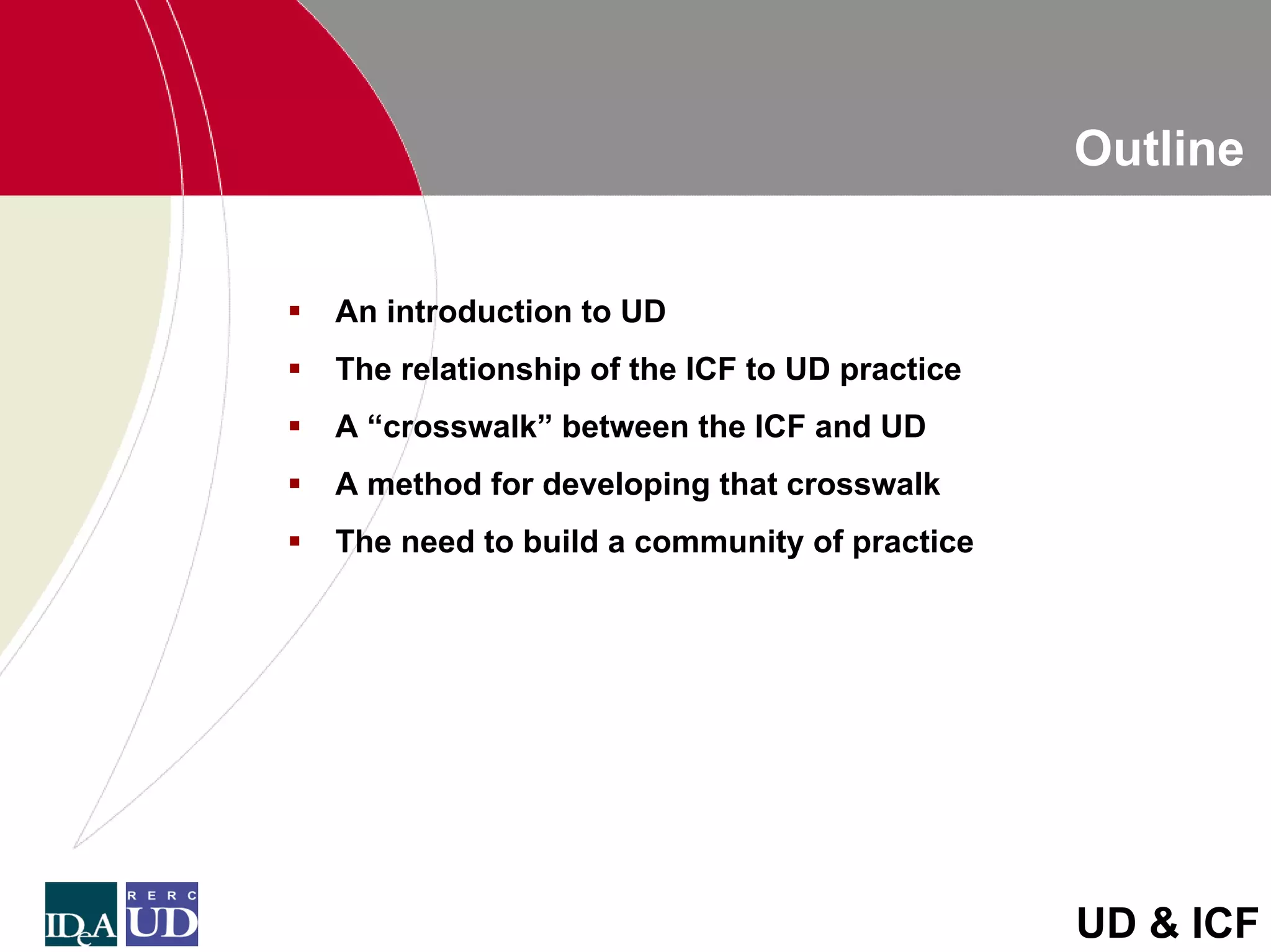 Outline

▪ An introduction to UD
▪ The relationship of the ICF to UD practice
▪ A “crosswalk” between the ICF and UD
▪ A method for developing that crosswalk
▪ The need to build a community of practice

IDeA RERC UD

UD & ICF